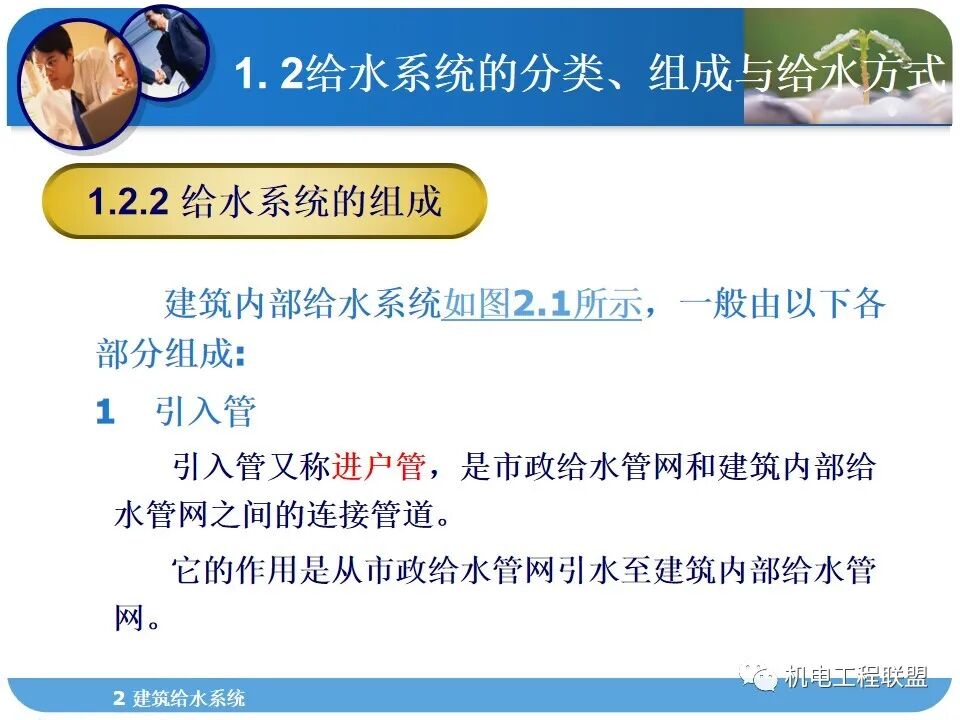 1. 2给水系统的分类、组成与给水方式

1.2.2 给水系统的组成

建筑内部给水系统如图2.1所示，一般由以下各部分组成:

1 引入管

引入管又称进户管，是市政给水管网和建筑内部给水管网之间的连接管道。

它的作用是从市政给水管网引水至建筑内部给水管网。

2 建筑给水系统

机电工程联盟